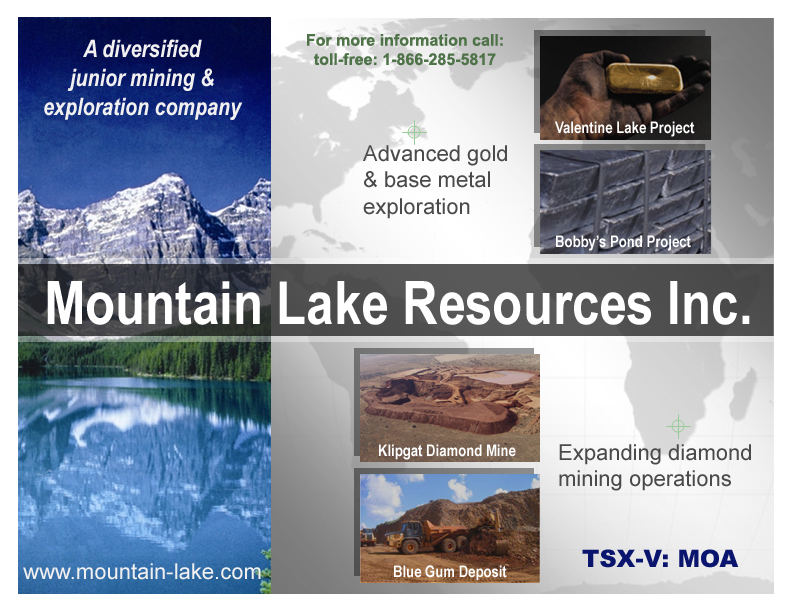 A diversified junior mining & exploration company

For more information call:
toll-free: 1-866-285-5817

Valentine Lake Project

Advanced gold & base metal exploration

Bobby's Pond Project

Mountain Lake Resources Inc.

Klipgat Diamond Mine

Expanding diamond mining operations

Blue Gum Deposit

www.mountain-lake.com

TSX-V: MOA